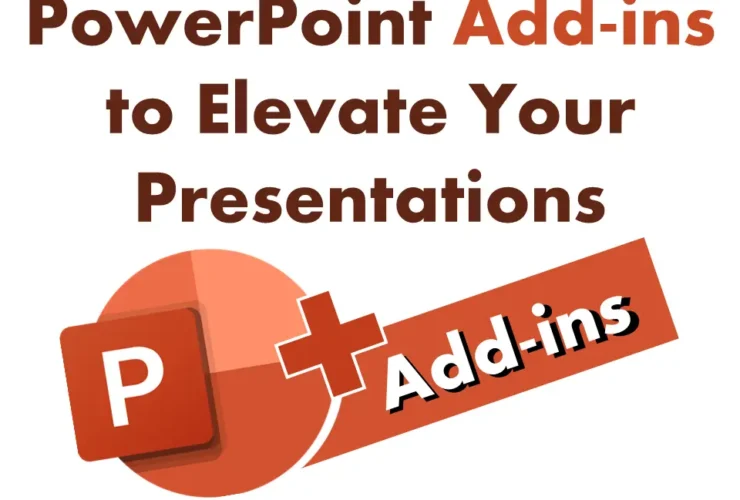 PowerPoint Add-ins to Elevate Your Presentations

P

Add-ins